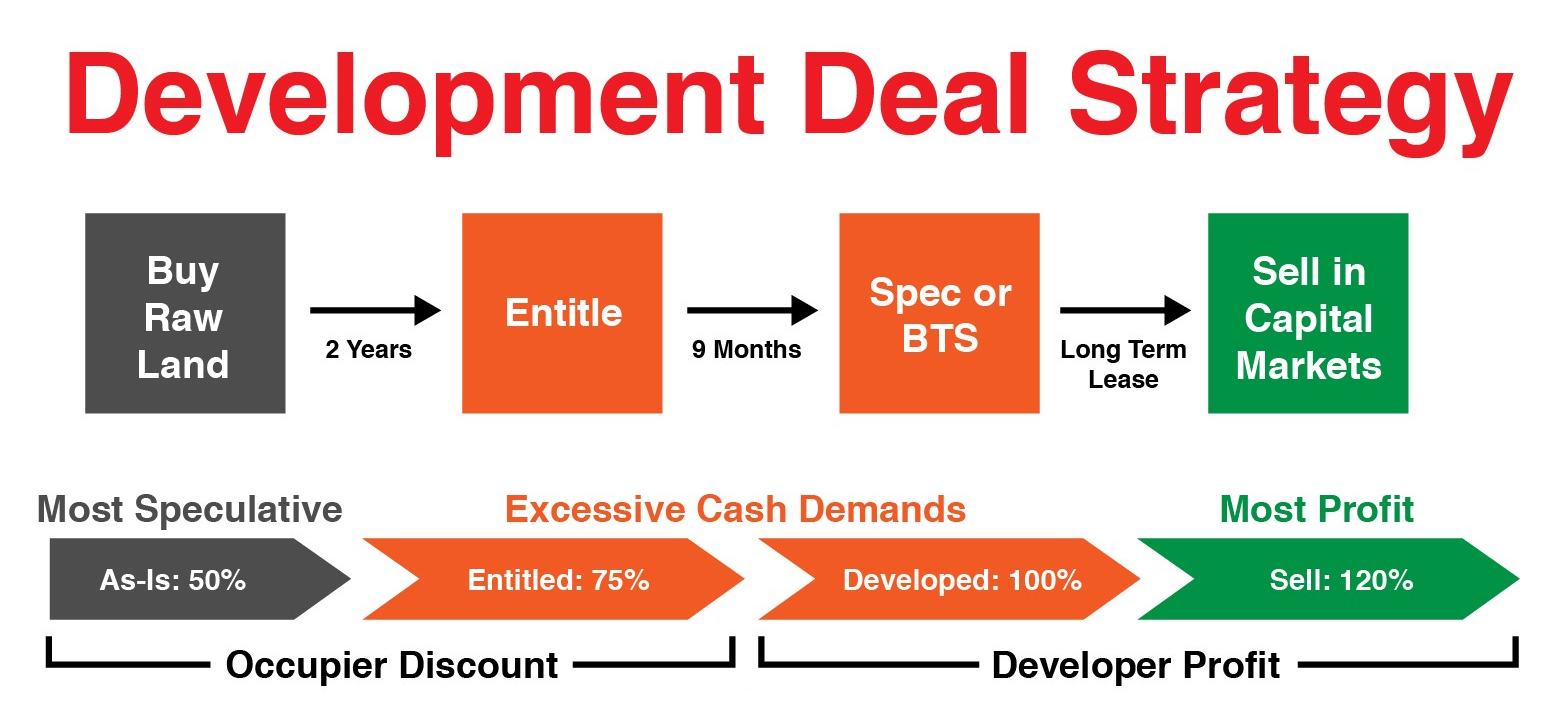 Development Deal Strategy

Buy Raw Land

2 Years

Entitle

9 Months

Spec or BTS

Long Term Lease

Sell in Capital Markets

Most Speculative

Excessive Cash Demands

Most Profit

As-Is: 50%

Entitled: 75%

Developed: 100%

Sell: 120%

Occupier Discount

Developer Profit